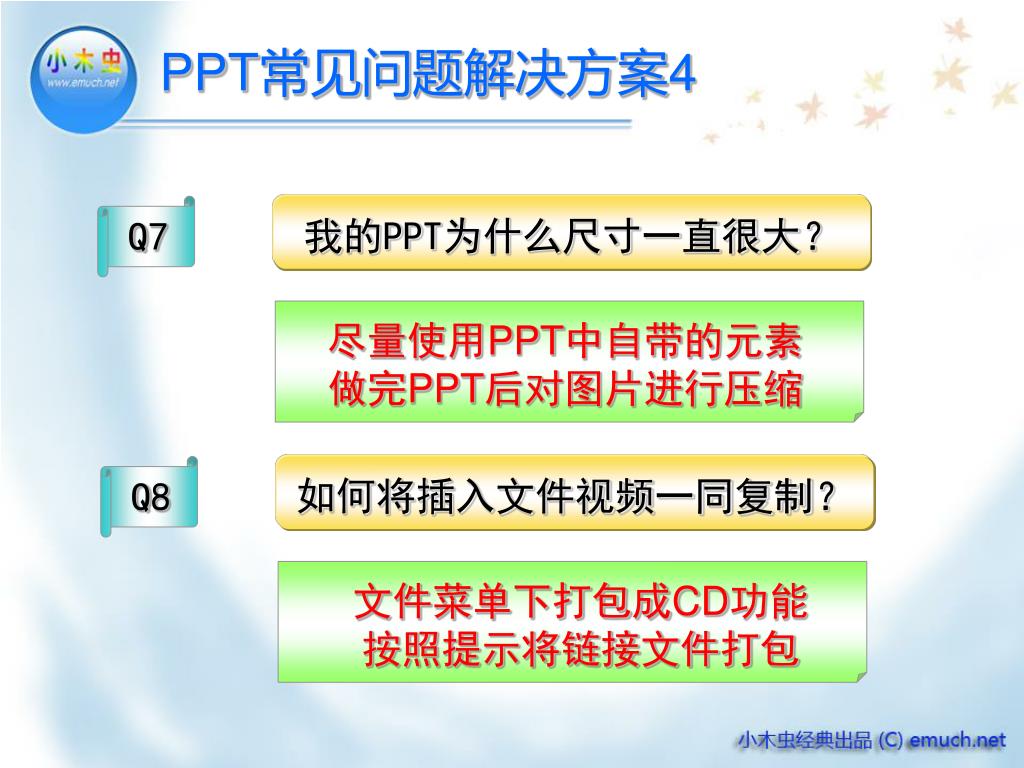 小木虫
www.emuch.net

PPT常见问题解决方案4

Q7

我的PPT为什么尺寸一直很大？

尽量使用PPT中自带的元素
做完PPT后对图片进行压缩

Q8

如何将插入文件视频一同复制？

文件菜单下打包成CD功能
按照提示将链接文件打包

小木虫经典出品 (C) emuch.net